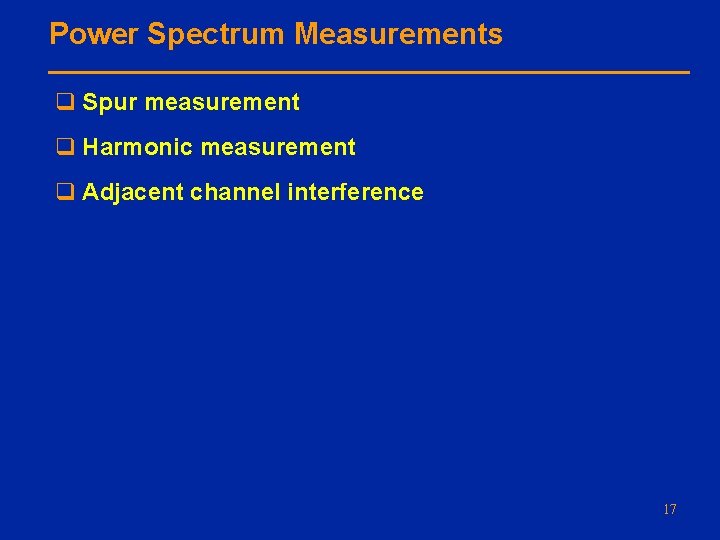 Power Spectrum Measurements

❑ Spur measurement

❑ Harmonic measurement

❑ Adjacent channel interference

17